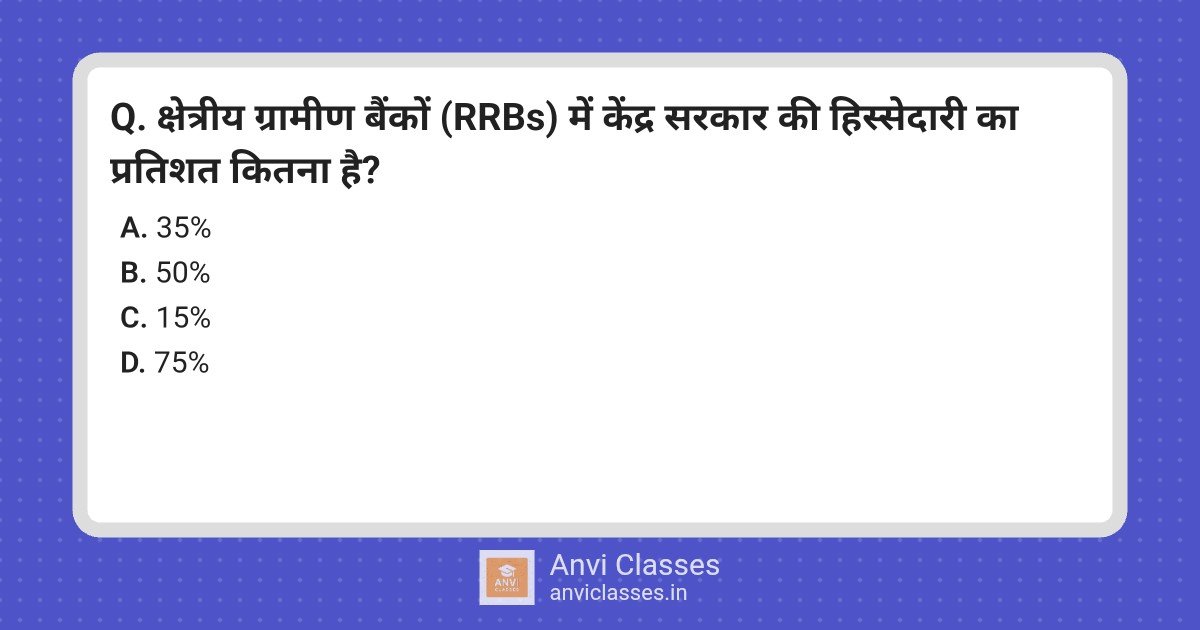 Q. क्षेत्रीय ग्रामीण बैंकों (RRBs) में केंद्र सरकार की हिस्सेदारी का प्रतिशत कितना है?

A. 35%
B. 50%
C. 15%
D. 75%

ANVI CLASSES

Anvi Classes
anviclasses.in